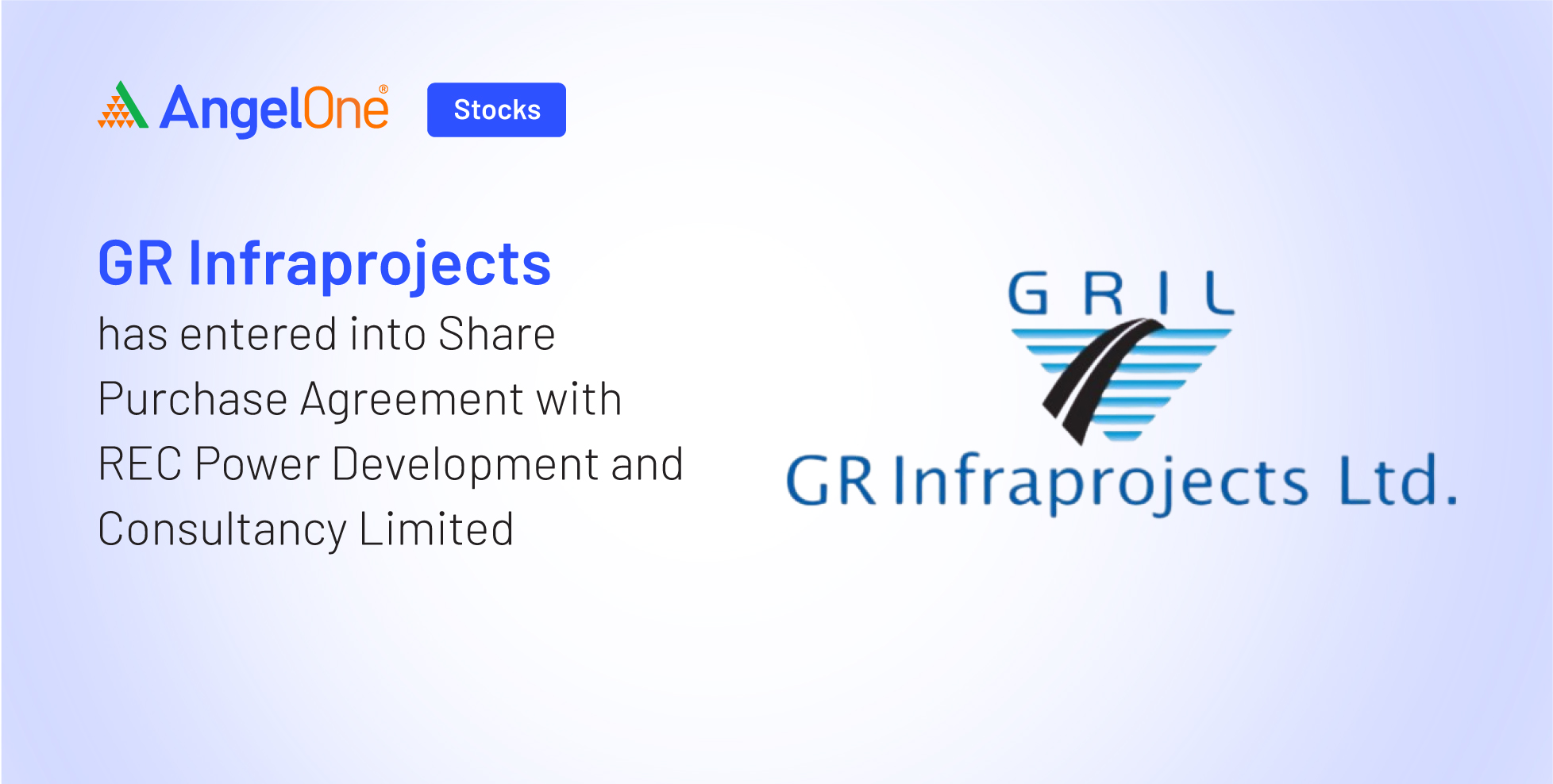 AngelOne®

Stocks

GR Infraprojects

has entered into Share Purchase Agreement with REC Power Development and Consultancy Limited

GRIL

GR Infraprojects Ltd.